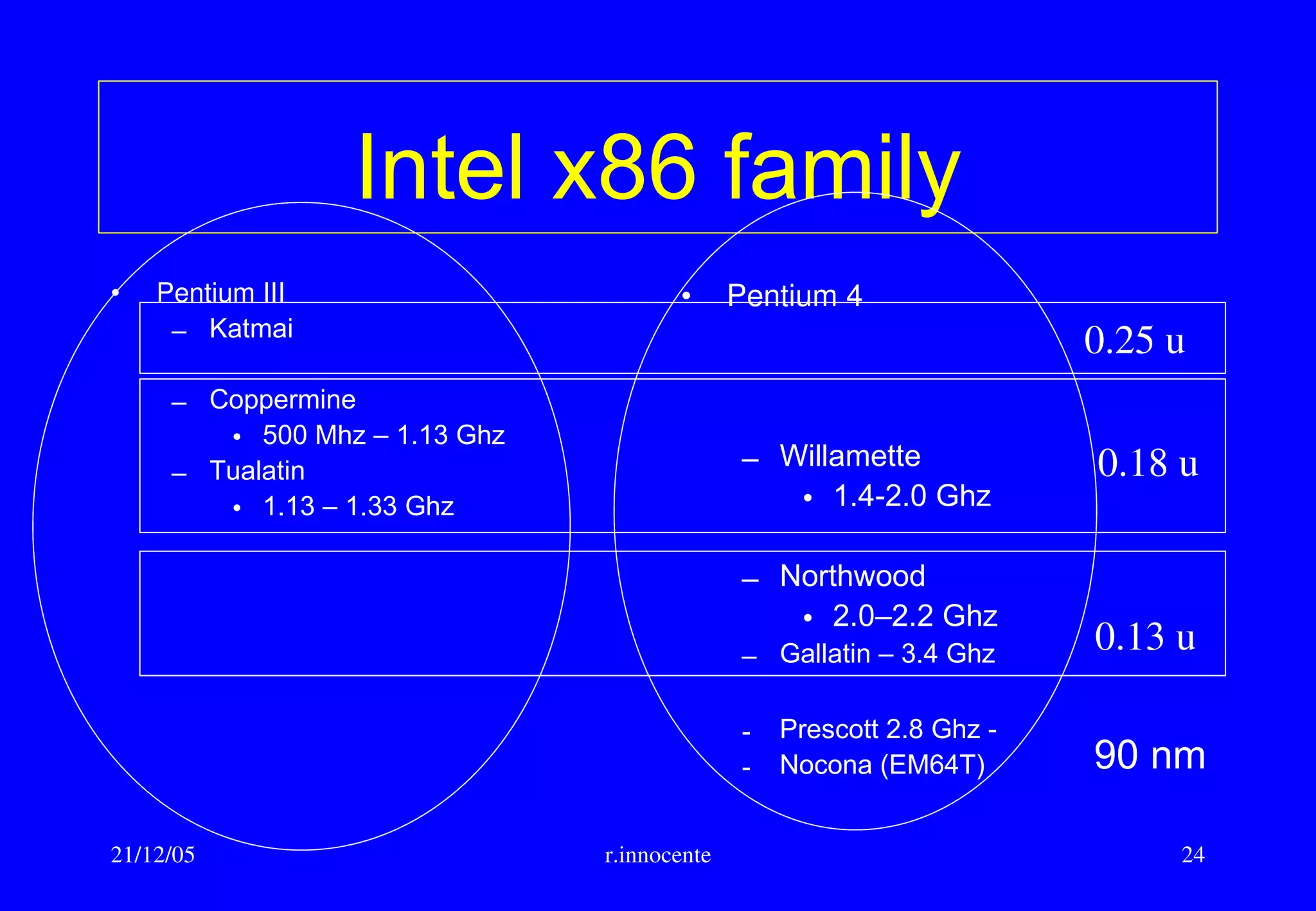 Intel x86 family

• Pentium III
– Katmai
– Coppermine
• 500 Mhz – 1.13 Ghz
– Tualatin
• 1.13 – 1.33 Ghz

• Pentium 4
– Willamette
• 1.4-2.0 Ghz
– Northwood
• 2.0–2.2 Ghz
– Gallatin – 3.4 Ghz
- Prescott 2.8 Ghz -
- Nocona (EM64T)

0.25 u

0.18 u

0.13 u

90 nm

21/12/05

r.innocente

24